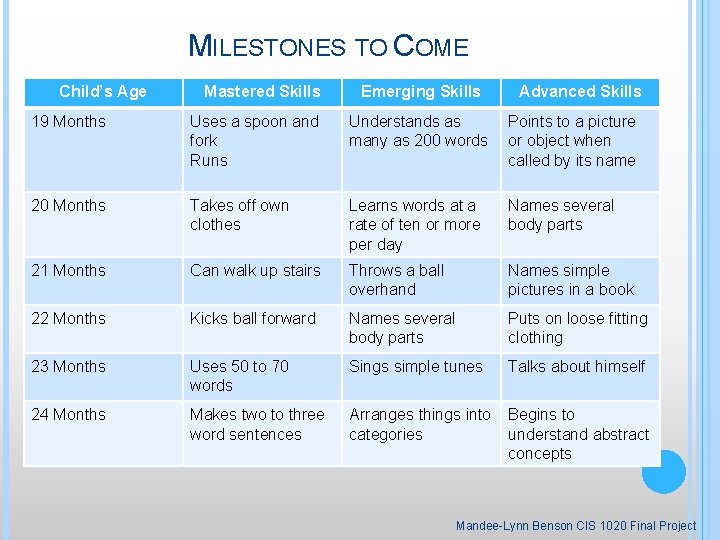 MILESTONES TO COME

| Child's Age | Mastered Skills | Emerging Skills | Advanced Skills |
|---|---|---|---|
| 19 Months | Uses a spoon and fork Runs | Understands as many as 200 words | Points to a picture or object when called by its name |
| 20 Months | Takes off own clothes | Learns words at a rate of ten or more per day | Names several body parts |
| 21 Months | Can walk up stairs | Throws a ball overhand | Names simple pictures in a book |
| 22 Months | Kicks ball forward | Names several body parts | Puts on loose fitting clothing |
| 23 Months | Uses 50 to 70 words | Sings simple tunes | Talks about himself |
| 24 Months | Makes two to three word sentences | Arranges things into categories | Begins to understand abstract concepts |

Mandee-Lynn Benson CIS 1020 Final Project